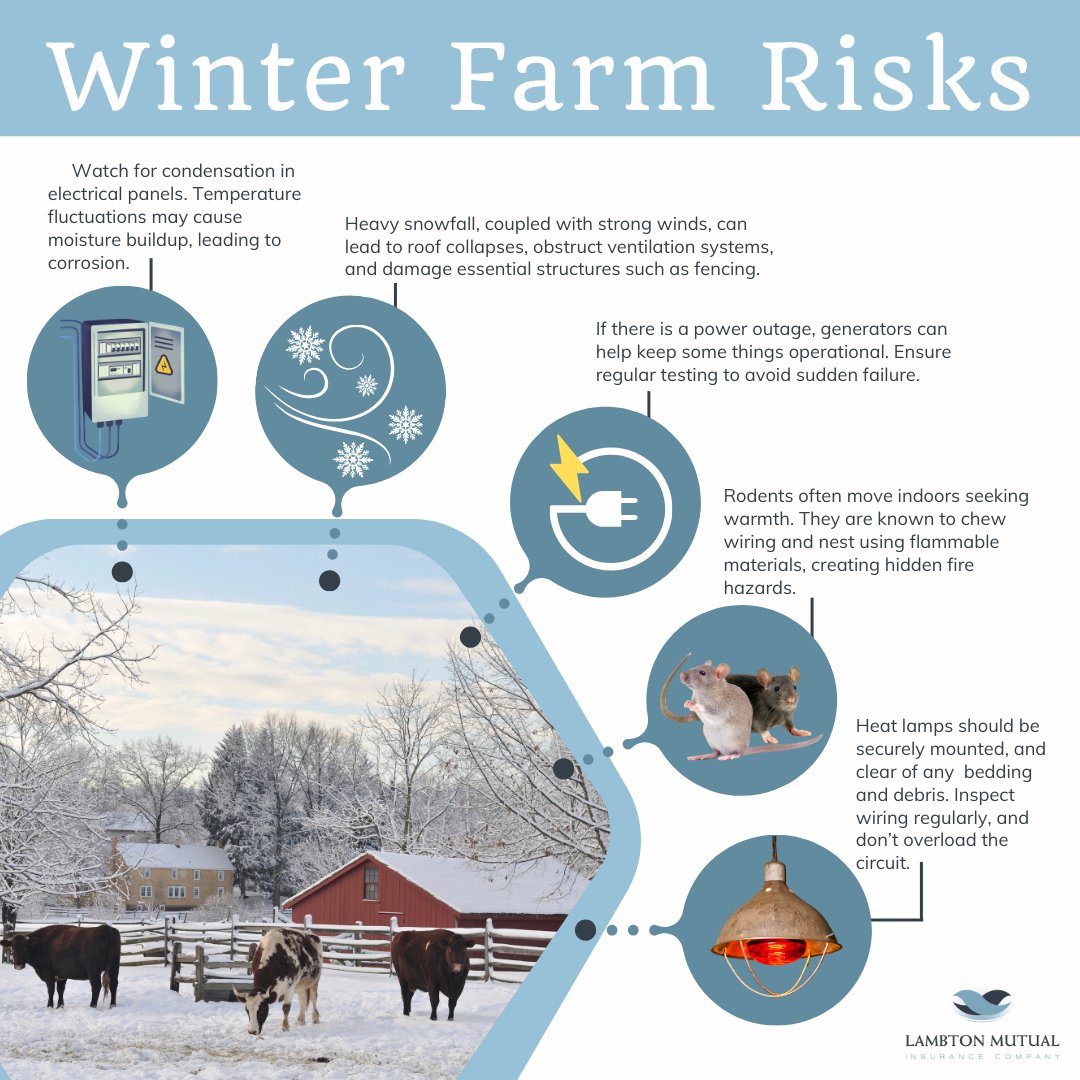 Winter Farm Risks

Watch for condensation in electrical panels. Temperature fluctuations may cause moisture buildup, leading to corrosion.

Heavy snowfall, coupled with strong winds, can lead to roof collapses, obstruct ventilation systems, and damage essential structures such as fencing.

If there is a power outage, generators can help keep some things operational. Ensure regular testing to avoid sudden failure.

Rodents often move indoors seeking warmth. They are known to chew wiring and nest using flammable materials, creating hidden fire hazards.

Heat lamps should be securely mounted, and clear of any bedding and debris. Inspect wiring regularly, and don't overload the circuit.

LAMBTON MUTUAL
INSURANCE COMPANY